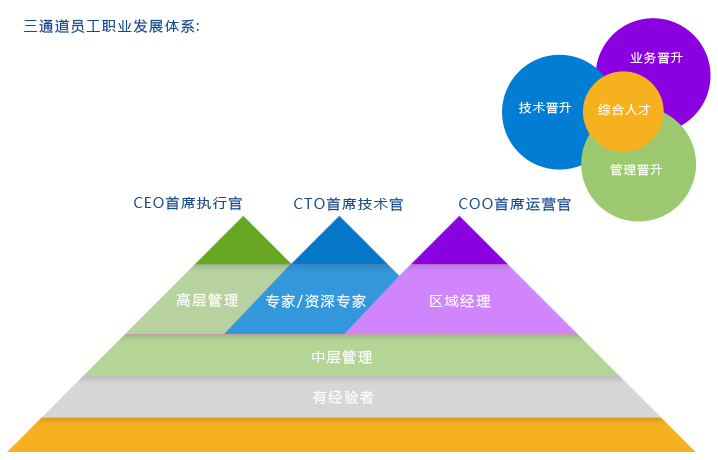 三通道员工职业发展体系:

业务晋升
技术晋升
综合人才
管理晋升

CEO首席执行官
CTO首席技术官
COO首席运营官

高层管理
专家/资深专家
区域经理
中层管理
有经验者